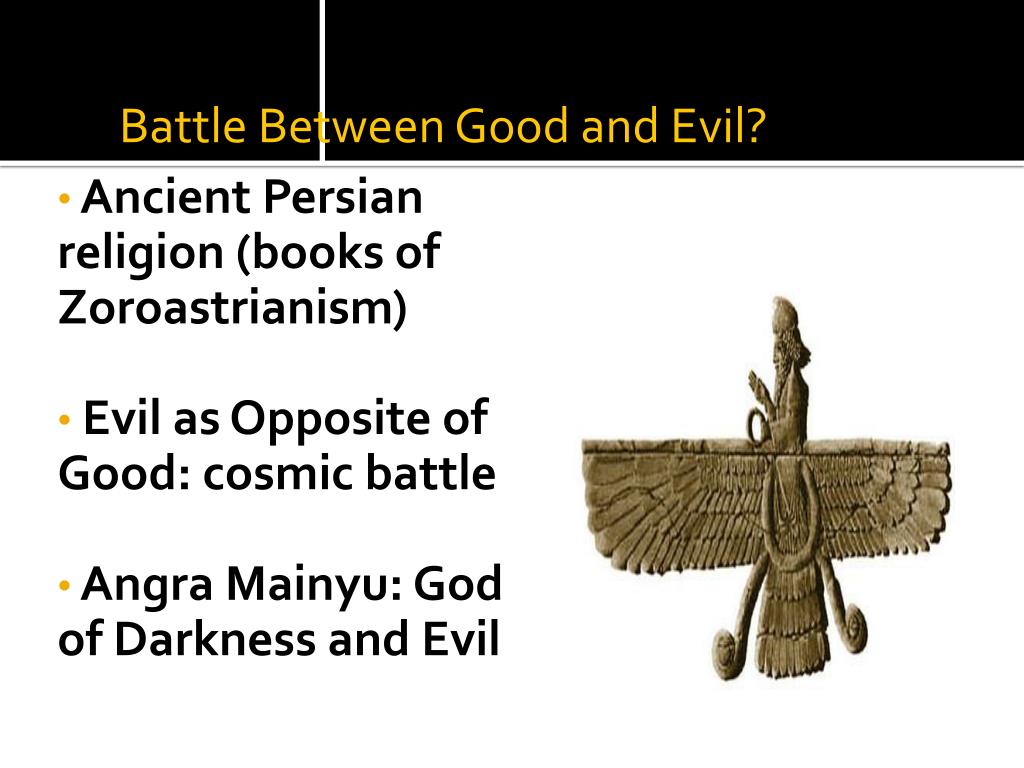 Battle Between Good and Evil?

• Ancient Persian religion (books of Zoroastrianism)

• Evil as Opposite of Good: cosmic battle

• Angra Mainyu: God of Darkness and Evil